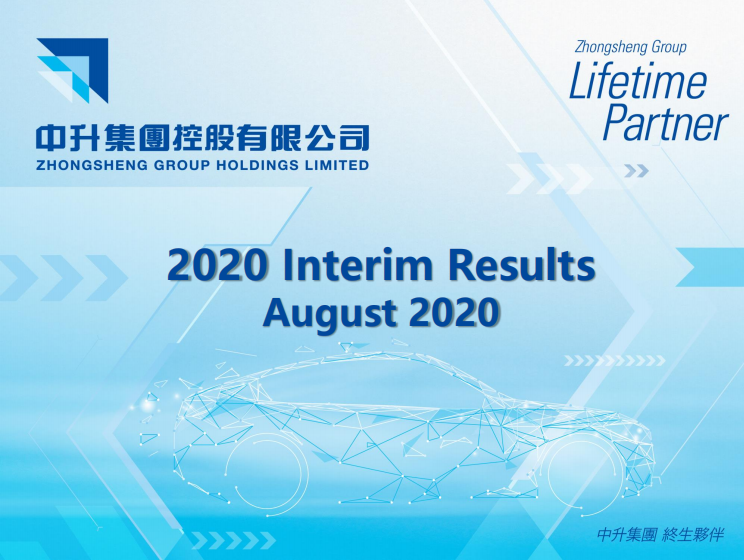 中升集團控股有限公司
ZHONGSHENG GROUP HOLDINGS LIMITED

Zhongsheng Group
Lifetime Partner

2020 Interim Results
August 2020

中升集團 終生夥伴